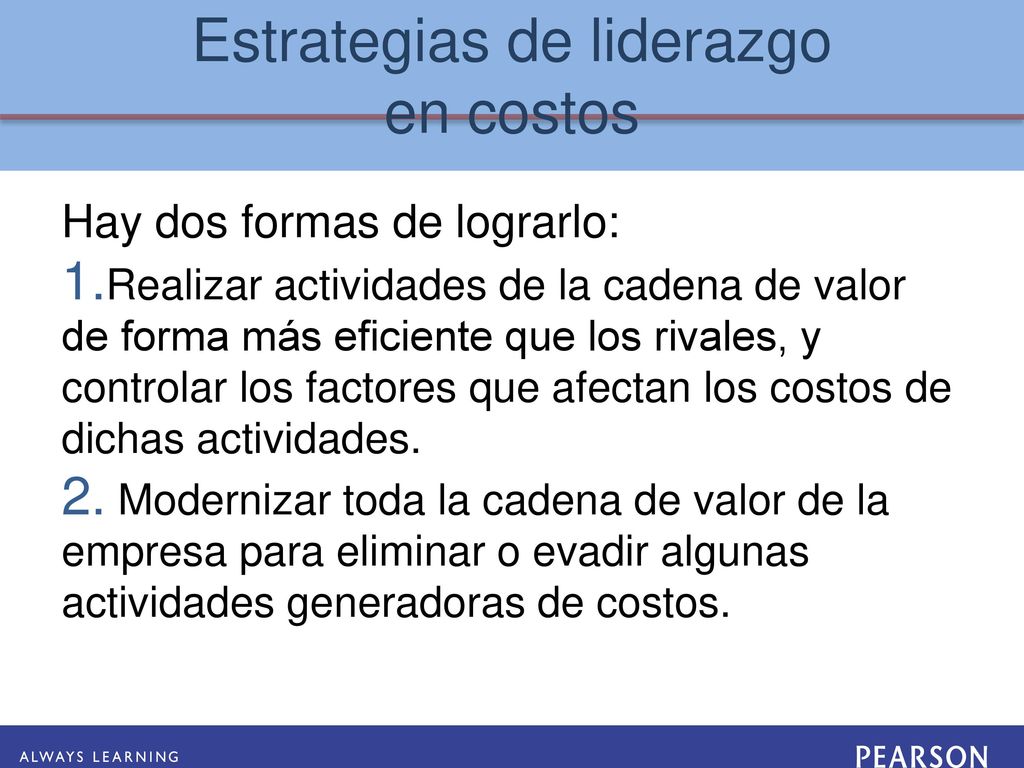 Estrategias de liderazgo en costos

Hay dos formas de lograrlo:

1.Realizar actividades de la cadena de valor de forma más eficiente que los rivales, y controlar los factores que afectan los costos de dichas actividades.

2. Modernizar toda la cadena de valor de la empresa para eliminar o evadir algunas actividades generadoras de costos.

ALWAYS LEARNING

PEARSON